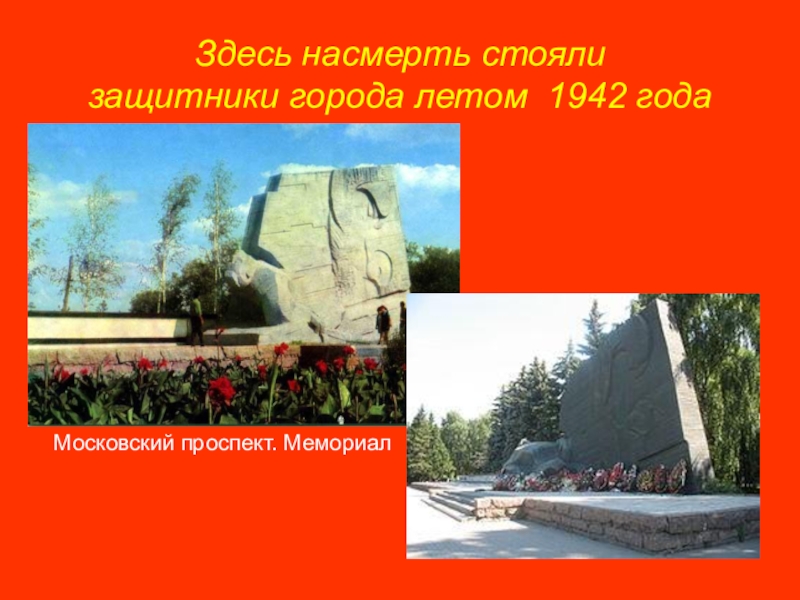 Здесь насмерть стояли защитники города летом 1942 года

Московский проспект. Мемориал